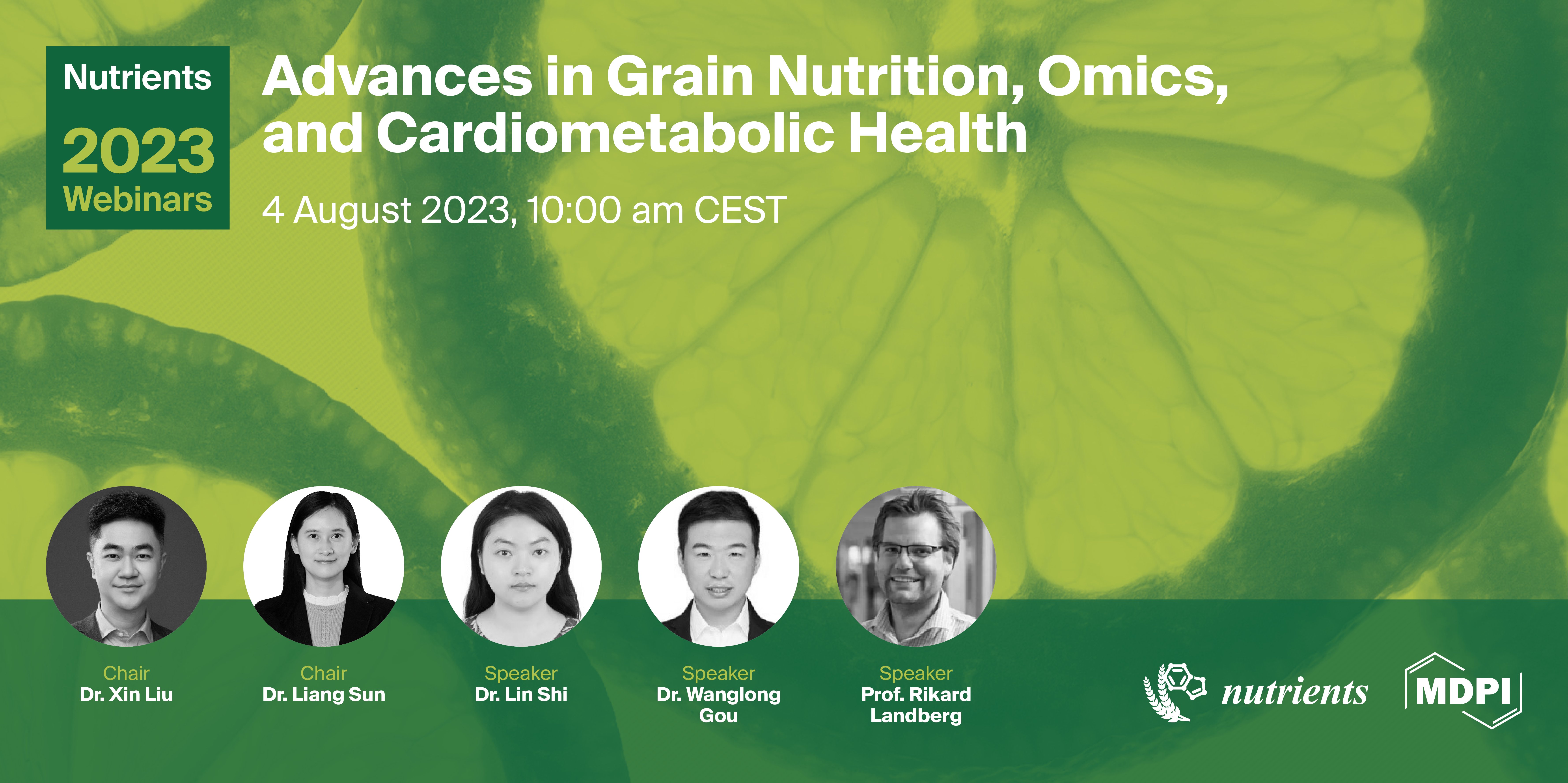 Nutrients
2023
Webinars

Advances in Grain Nutrition, Omics, and Cardiometabolic Health

4 August 2023, 10:00 am CEST

Chair
Dr. Xin Liu

Chair
Dr. Liang Sun

Speaker
Dr. Lin Shi

Speaker
Dr. Wanglong Gou

Speaker
Prof. Rikard Landberg

nutrients

MDPI